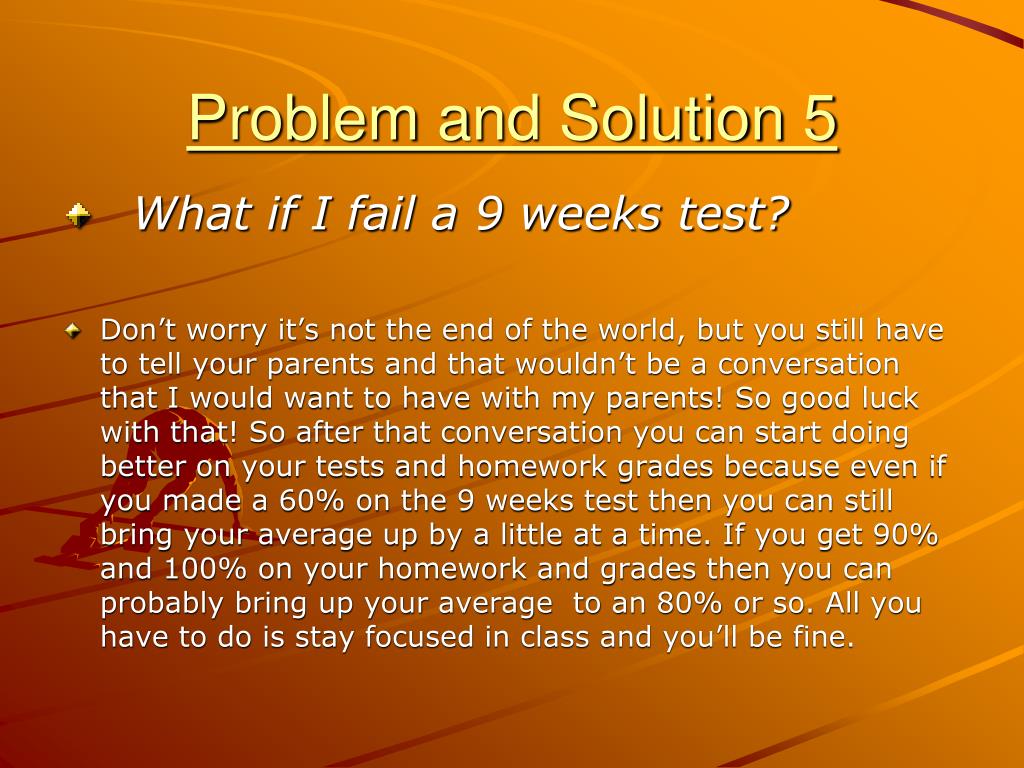 Problem and Solution 5

What if I fail a 9 weeks test?

Don’t worry it’s not the end of the world, but you still have to tell your parents and that wouldn’t be a conversation that I would want to have with my parents! So good luck with that! So after that conversation you can start doing better on your tests and homework grades because even if you made a 60% on the 9 weeks test then you can still bring your average up by a little at a time. If you get 90% and 100% on your homework and grades then you can probably bring up your average to an 80% or so. All you have to do is stay focused in class and you’ll be fine.